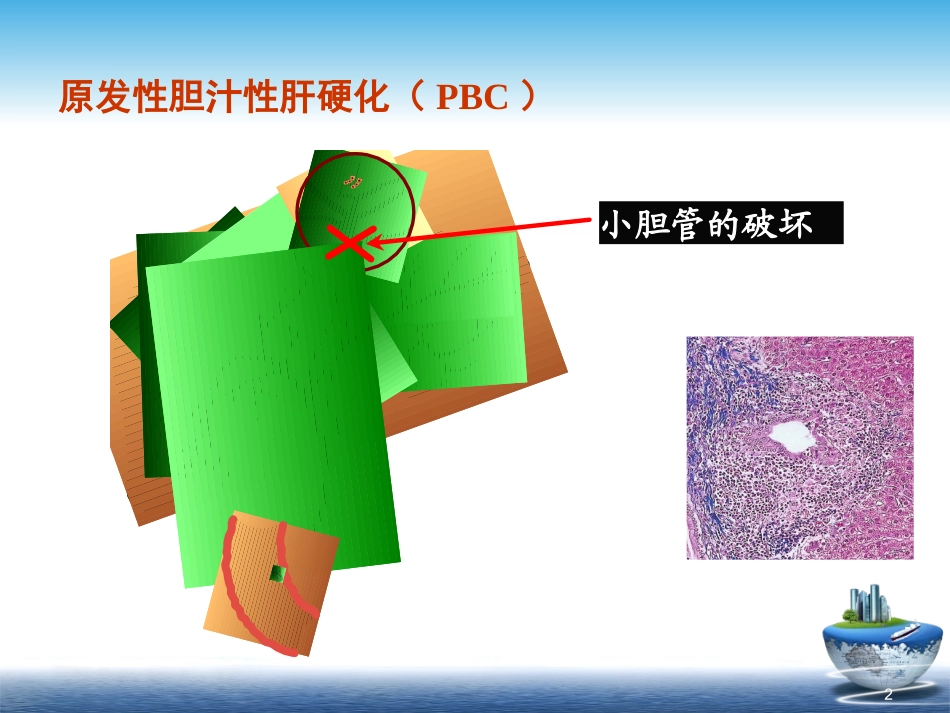 原发性胆汁性肝硬化（ PBC ）

小胆管的破坏

2